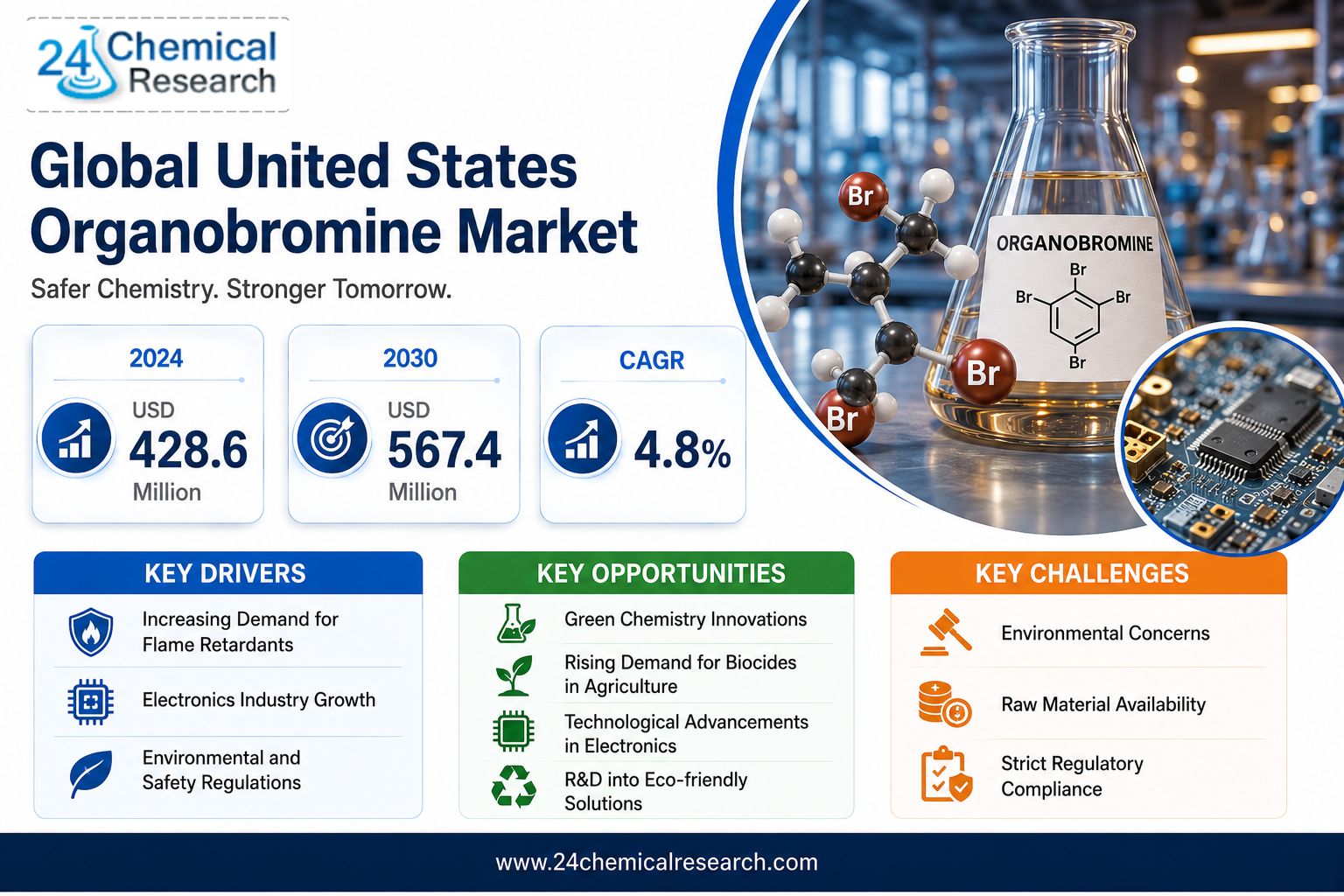 24 Chemical Research

Global United States Organobromine Market

Safer Chemistry. Stronger Tomorrow.

2024
USD
428.6
Million

2030
USD
567.4
Million

CAGR
4.8%

Br
Br
Br
ORGANOBROMINE
Br
Br
Br
Br

KEY DRIVERS
Increasing Demand for Flame Retardants
Electronics Industry Growth
Environmental and Safety Regulations

KEY OPPORTUNITIES
Green Chemistry Innovations
Rising Demand for Biocides in Agriculture
Technological Advancements in Electronics
R&D into Eco-friendly Solutions

KEY CHALLENGES
Environmental Concerns
Raw Material Availability
Strict Regulatory Compliance

www.24chemicalresearch.com